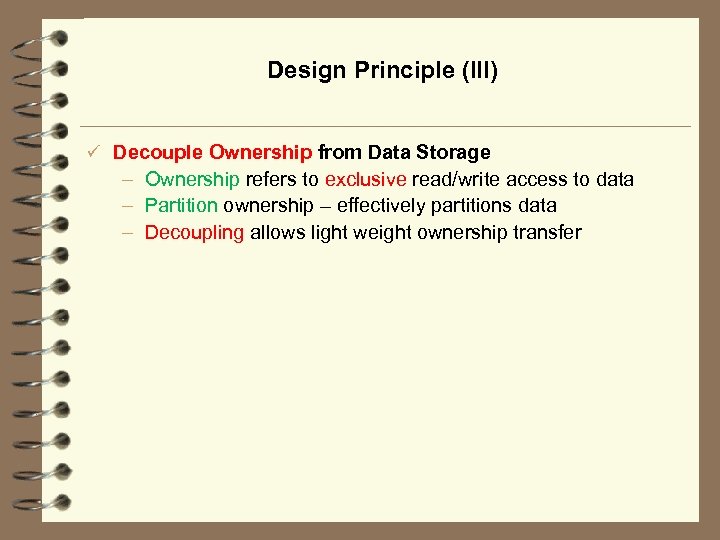 Design Principle (III)

✓ Decouple Ownership from Data Storage
– Ownership refers to exclusive read/write access to data
– Partition ownership – effectively partitions data
– Decoupling allows light weight ownership transfer